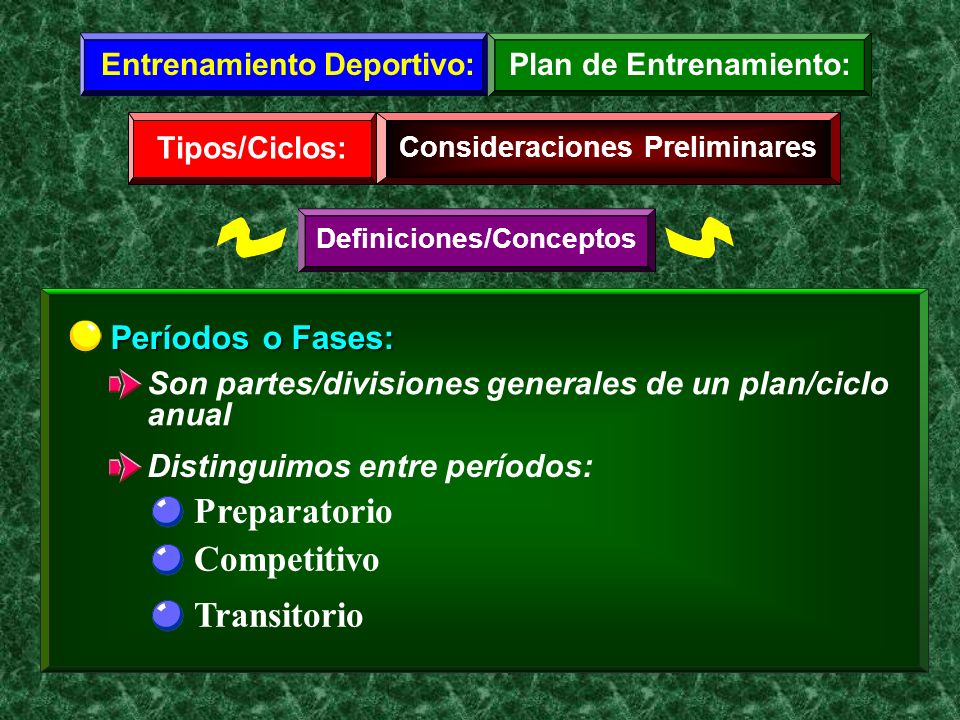 Entrenamiento Deportivo: Plan de Entrenamiento:

Tipos/Ciclos: Consideraciones Preliminares

Definiciones/Conceptos

Períodos o Fases:

Son partes/divisiones generales de un plan/ciclo anual

Distinguimos entre períodos:

Preparatorio

Competitivo

Transitorio